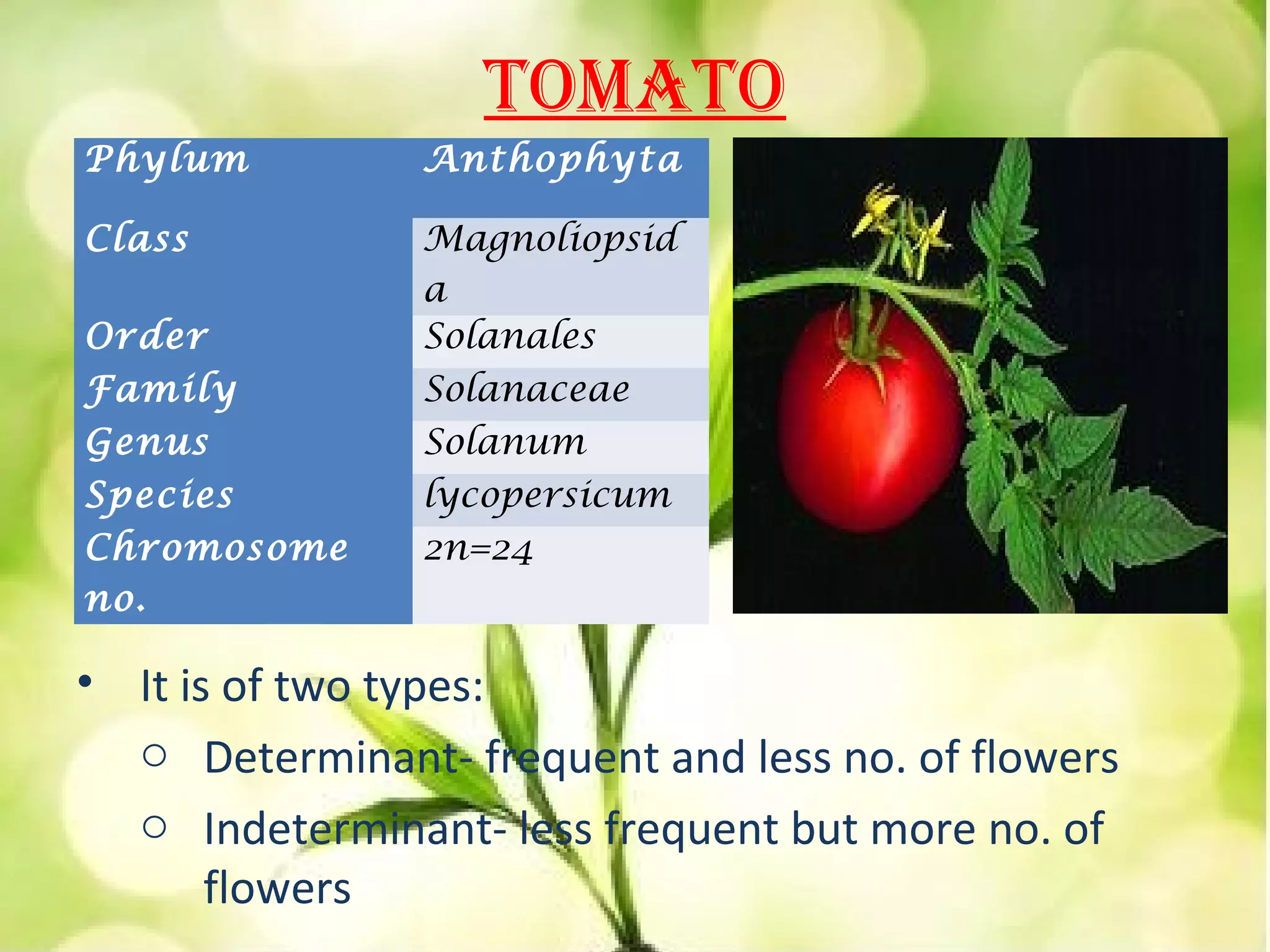 TOMATO

| Phylum | Anthophyta |
|---|---|
| Class | Magnoliopsida |
| Order | Solanales |
| Family | Solanaceae |
| Genus | Solanum |
| Species | lycopersicum |
| Chromosome no. | 2n=24 |

• It is of two types:
○ Determinant- frequent and less no. of flowers
○ Indeterminant- less frequent but more no. of flowers